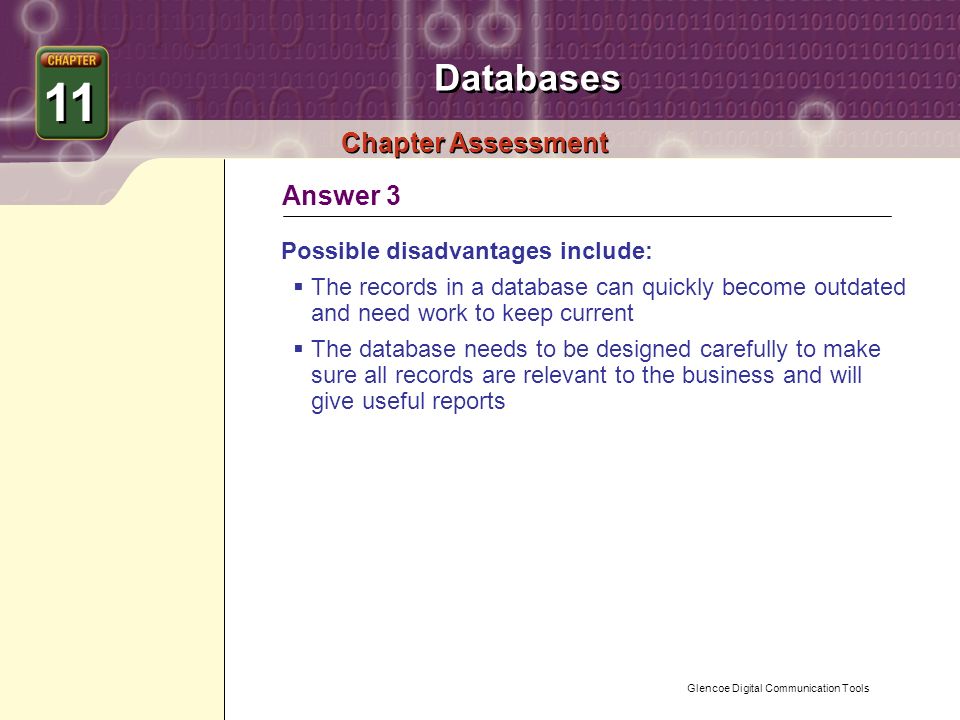 CHAPTER
11

Databases

Chapter Assessment

Answer 3

Possible disadvantages include:

▪ The records in a database can quickly become outdated and need work to keep current

▪ The database needs to be designed carefully to make sure all records are relevant to the business and will give useful reports

Glencoe Digital Communication Tools